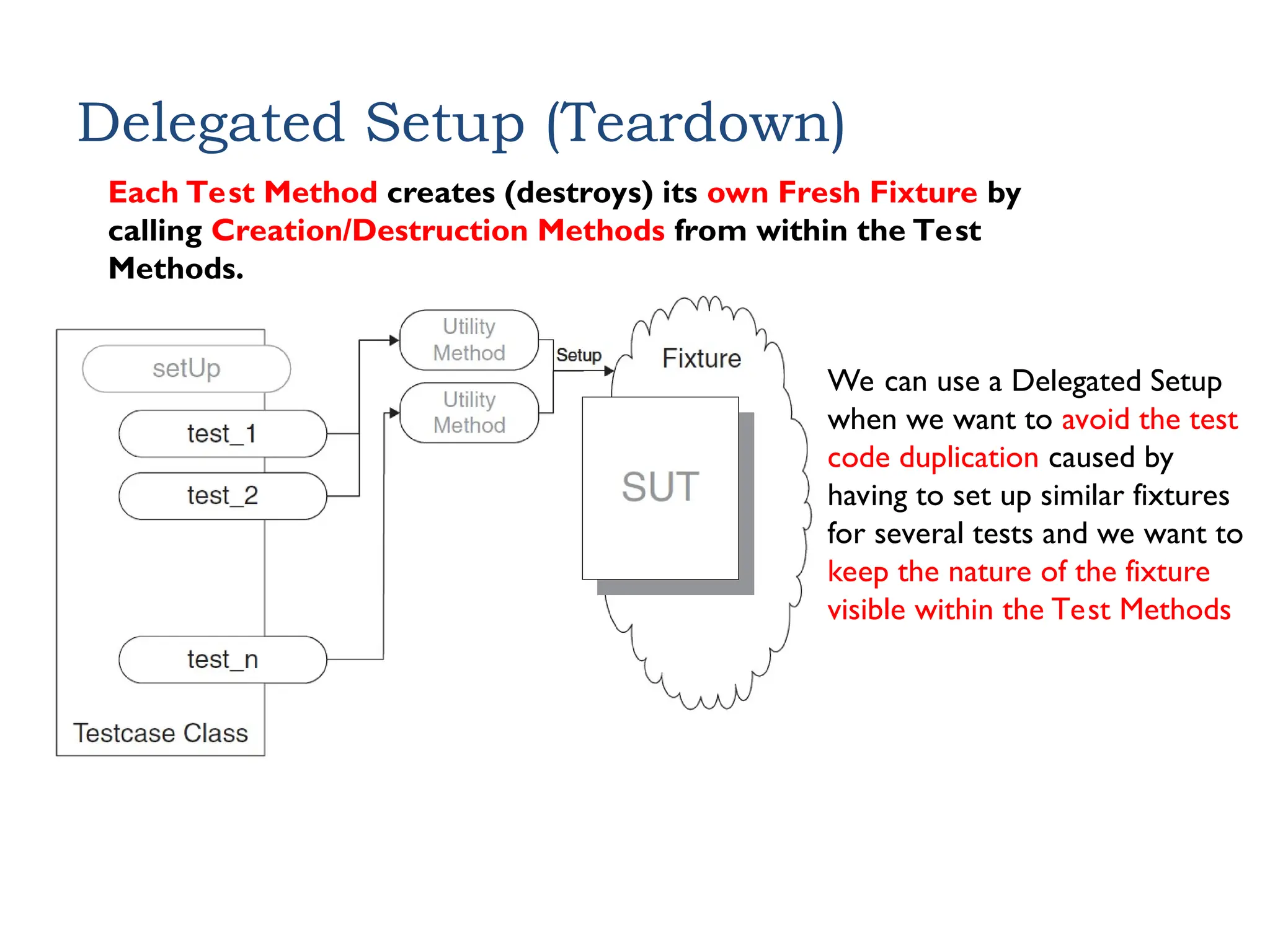 Delegated Setup (Teardown)

Each Test Method creates (destroys) its own Fresh Fixture by calling Creation/Destruction Methods from within the Test Methods.

setUp

test_1

test_2

test_n

Testcase Class

Utility Method

Utility Method

Setup

Fixture

SUT

We can use a Delegated Setup when we want to avoid the test code duplication caused by having to set up similar fixtures for several tests and we want to keep the nature of the fixture visible within the Test Methods